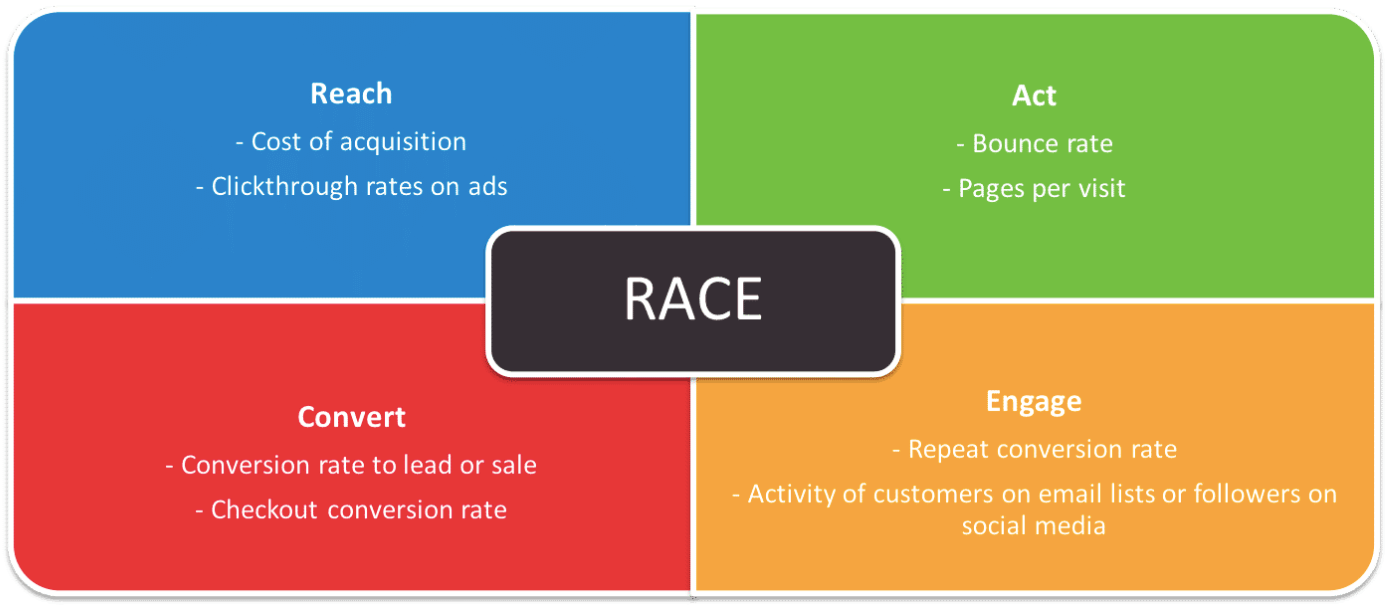 Reach
- Cost of acquisition
- Clickthrough rates on ads

Act
- Bounce rate
- Pages per visit

RACE

Convert
- Conversion rate to lead or sale
- Checkout conversion rate

Engage
- Repeat conversion rate
- Activity of customers on email lists or followers on social media